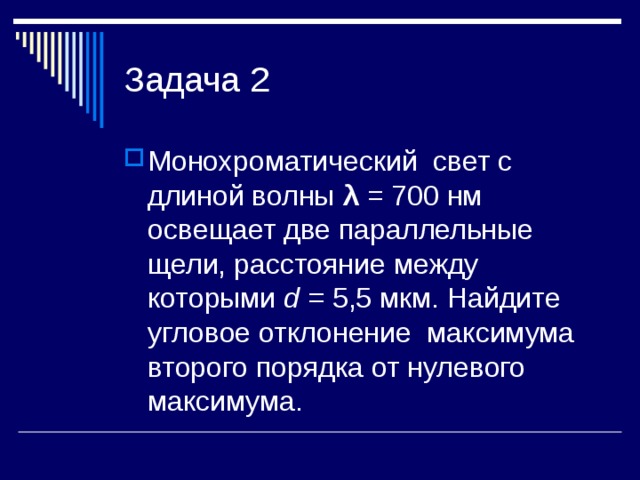 Задача 2

Монохроматический свет с длиной волны $\lambda$ = 700 нм освещает две параллельные щели, расстояние между которыми $d$ = 5,5 мкм. Найдите угловое отклонение максимума второго порядка от нулевого максимума.